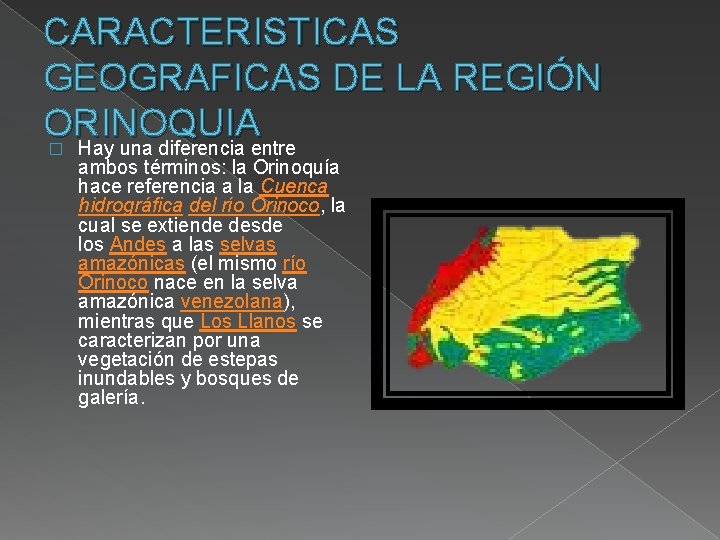 CARACTERISTICAS GEOGRAFICAS DE LA REGIÓN ORINOQUIA

Hay una diferencia entre ambos términos: la Orinoquía hace referencia a la Cuenca hidrográfica del río Orinoco, la cual se extiende desde los Andes a las selvas amazónicas (el mismo río Orinoco nace en la selva amazónica venezolana), mientras que Los Llanos se caracterizan por una vegetación de estepas inundables y bosques de galería.